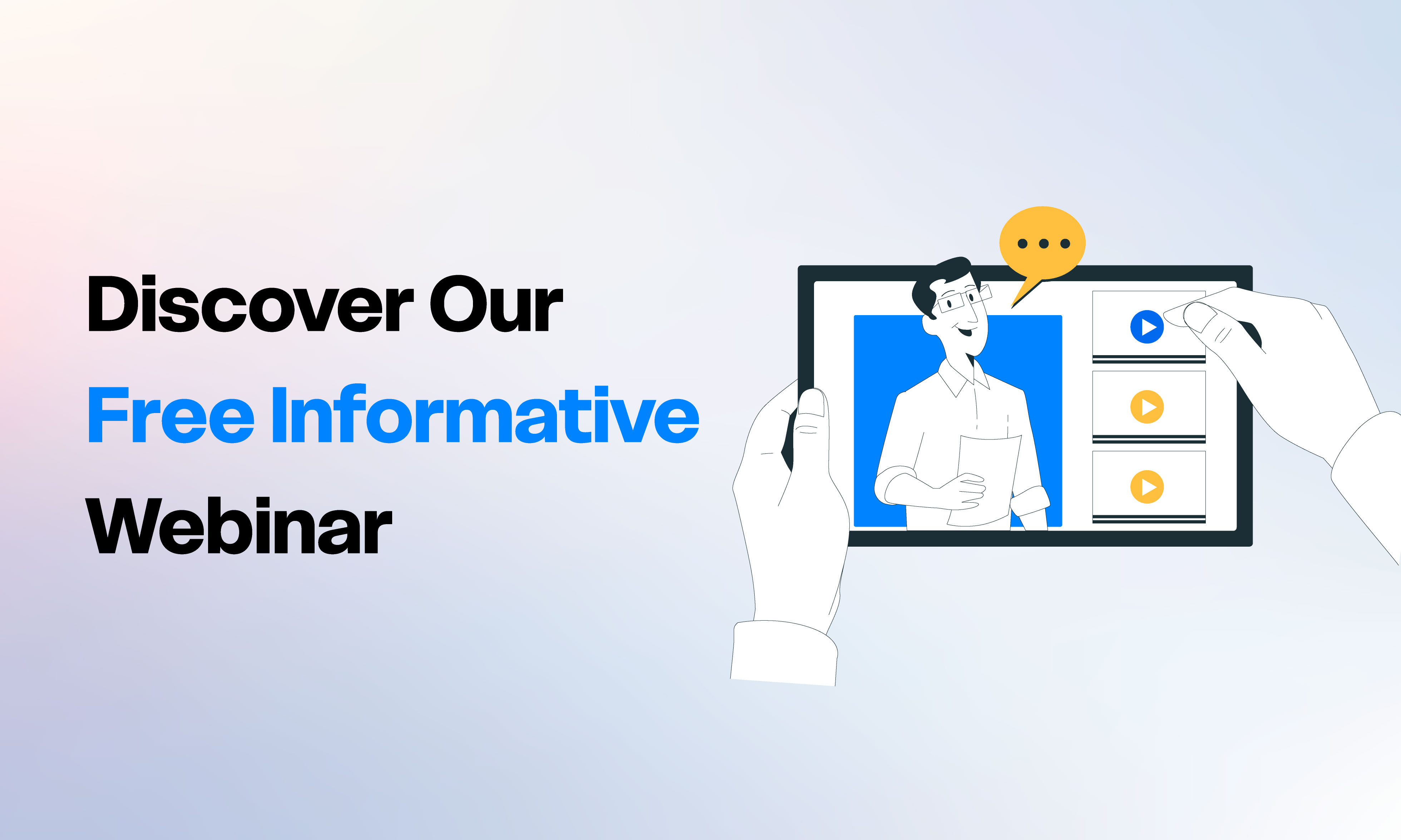 Discover Our
Free Informative
Webinar